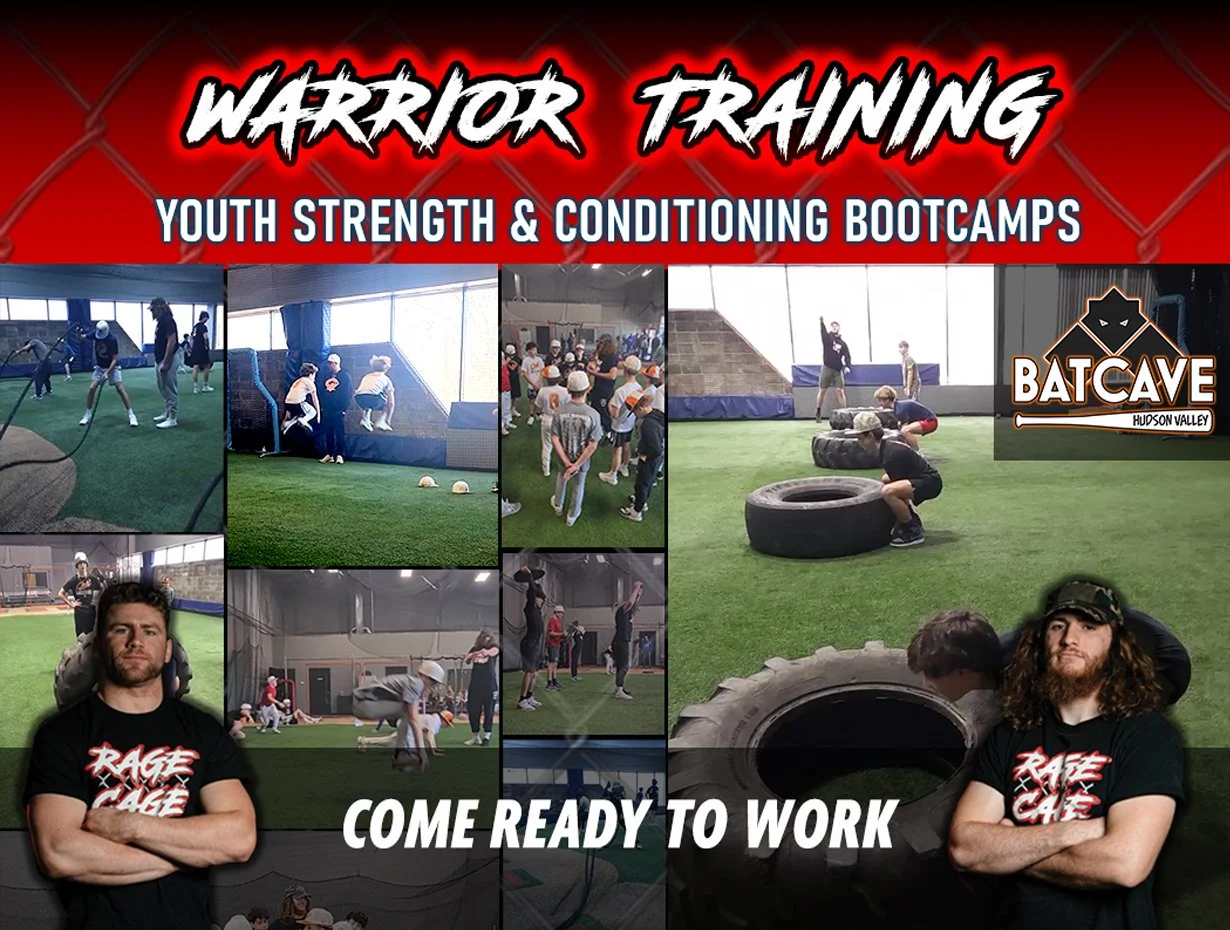 WARRIOR TRAINING

YOUTH STRENGTH & CONDITIONING BOOTCAMPS

BATCAVE
HUDSON VALLEY

RAGE CAGE

COME READY TO WORK

RAGE CAGE